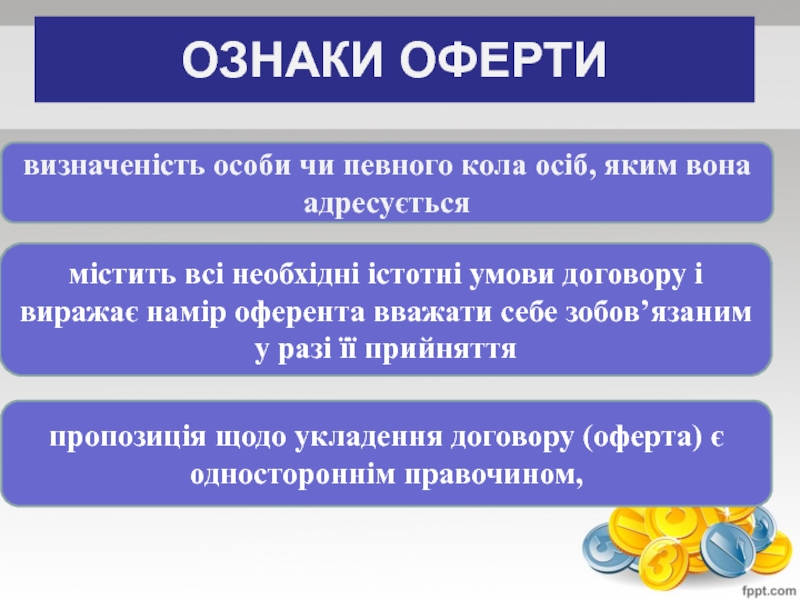 ОЗНАКИ ОФЕРТИ

визначеність особи чи певного кола осіб, яким вона адресується

містить всі необхідні істотні умови договору і виражає намір оферента вважати себе зобов’язаним у разі її прийняття

пропозиція щодо укладення договору (оферта) є одностороннім правочином,

fppt.com